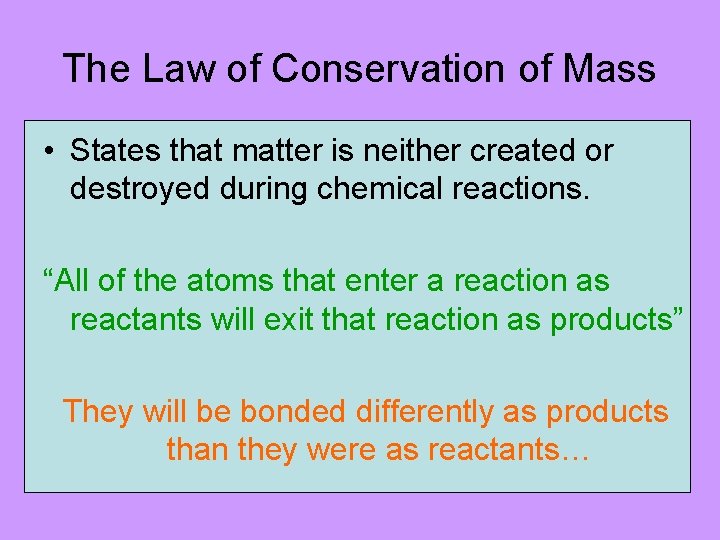 The Law of Conservation of Mass

• States that matter is neither created or destroyed during chemical reactions.

“All of the atoms that enter a reaction as reactants will exit that reaction as products”

They will be bonded differently as products than they were as reactants…